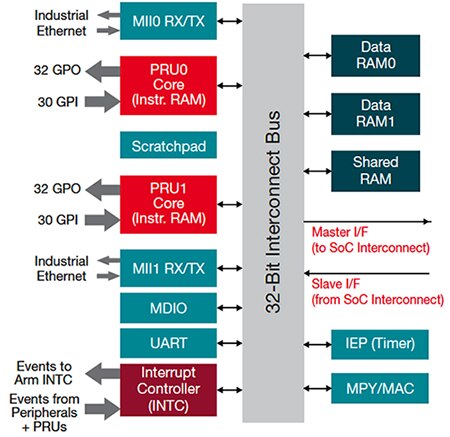 Industrial Ethernet

MII0 RX/TX

32 GPO

30 GPI

PRU0 Core (Instr. RAM)

Scratchpad

32 GPO

30 GPI

PRU1 Core (Instr. RAM)

Industrial Ethernet

MII1 RX/TX

MDIO

UART

Events to Arm INTC

Events from Peripherals + PRUs

Interrupt Controller (INTC)

32-Bit Interconnect Bus

Data RAM0

Data RAM1

Shared RAM

Master I/F (to SoC Interconnect)

Slave I/F (from SoC Interconnect)

IEP (Timer)

MPY/MAC